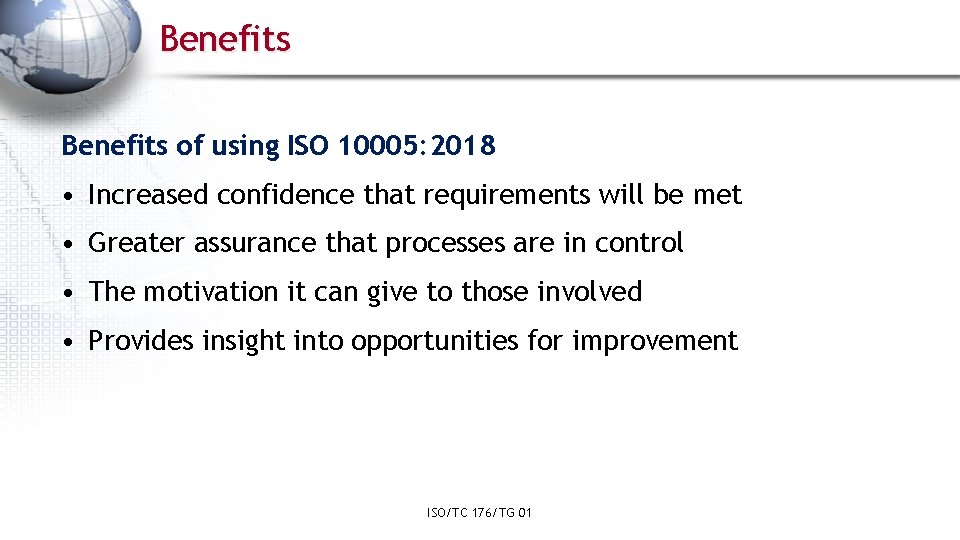 Benefits

Benefits of using ISO 10005:2018

• Increased confidence that requirements will be met

• Greater assurance that processes are in control

• The motivation it can give to those involved

• Provides insight into opportunities for improvement

ISO/TC 176/TG 01